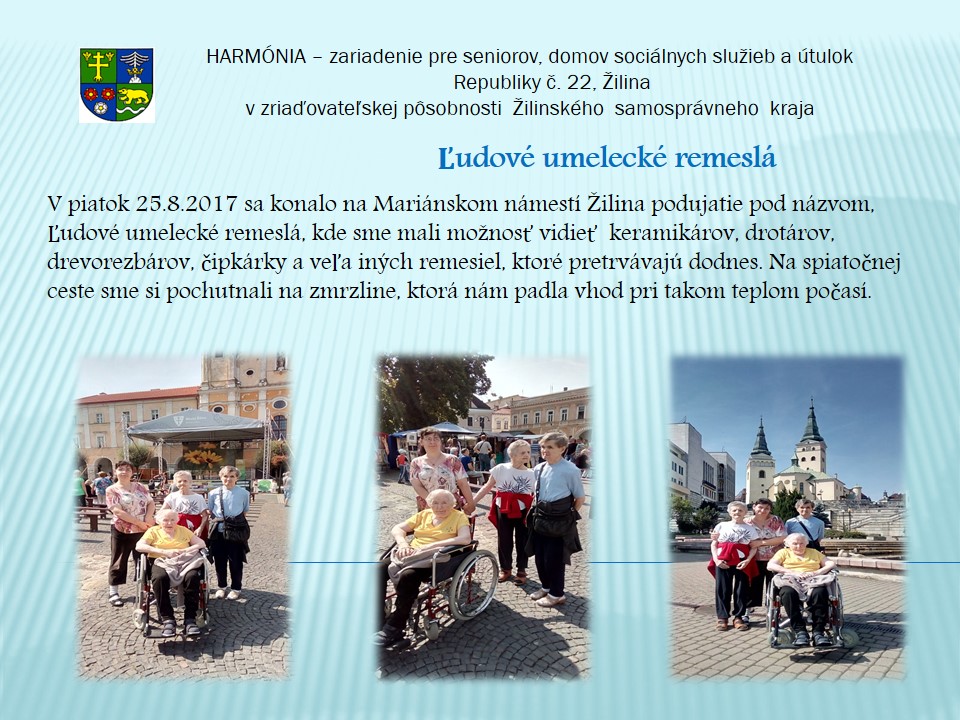 HARMÓNIA – zariadenie pre seniorov, domov sociálnych služieb a útulok
Republiky č. 22, Žilina
v zriaďovateľskej pôsobnosti Žilinského samosprávneho kraja

Ľudové umelecké remeslá

V piatok 25.8.2017 sa konalo na Mariánskom námestí Žilina podujatie pod názvom, Ľudové umelecké remeslá, kde sme mali možnosť vidieť keramikárov, drotárov, drevorezbárov, čipkárky a veľa iných remesiel, ktoré pretrvávajú dodnes. Na spiatočnej ceste sme si pochutnali na zmrzline, ktorá nám padla vhod pri takom teplom počasí.